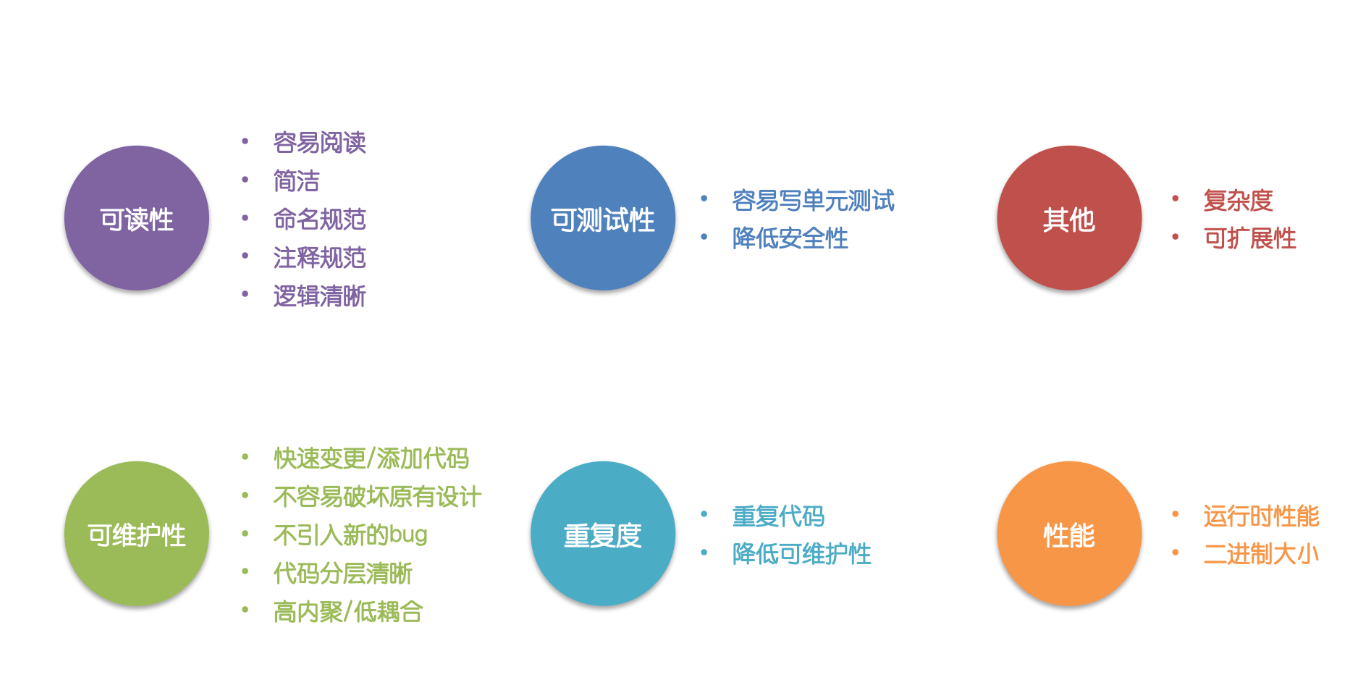 可读性

- 容易阅读
- 简洁
- 命名规范
- 注释规范
- 逻辑清晰

可测试性

- 容易写单元测试
- 降低安全性

其他

- 复杂度
- 可扩展性

可维护性

- 快速变更/添加代码
- 不容易破坏原有设计
- 不引入新的bug
- 代码分层清晰
- 高内聚/低耦合

重复度

- 重复代码
- 降低可维护性

性能

- 运行时性能
- 二进制大小